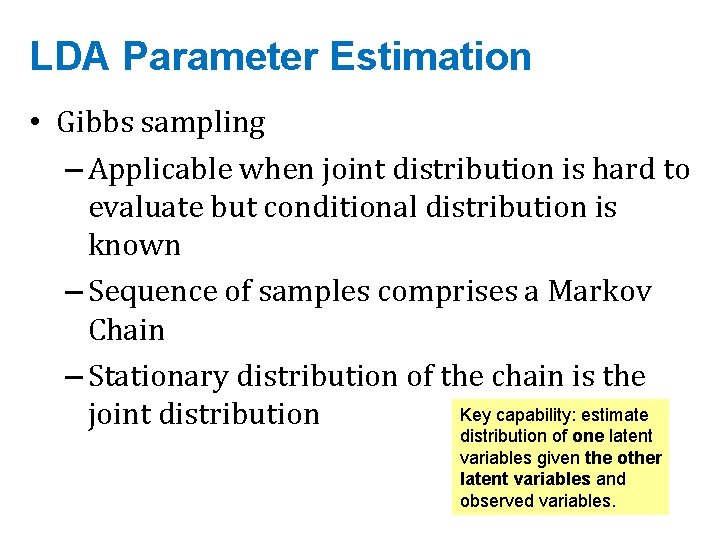 LDA Parameter Estimation

• Gibbs sampling

– Applicable when joint distribution is hard to evaluate but conditional distribution is known

– Sequence of samples comprises a Markov Chain

– Stationary distribution of the chain is the joint distribution

Key capability: estimate distribution of one latent variables given the other latent variables and observed variables.